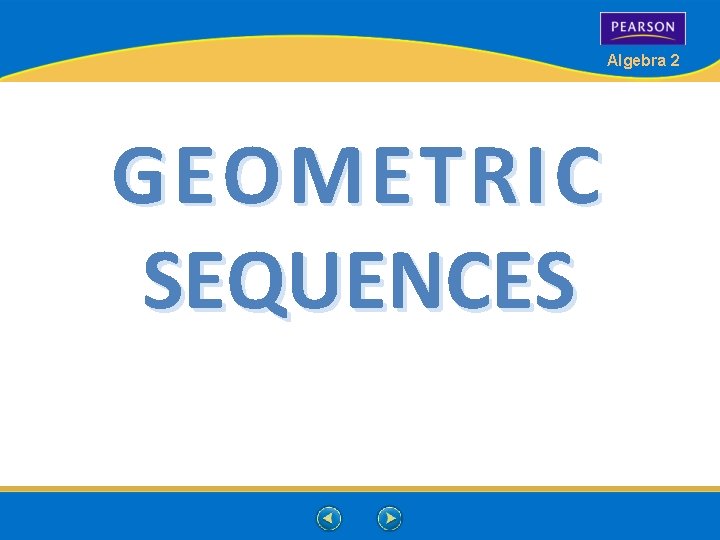 PEARSON
Algebra 2

GEOMETRIC SEQUENCES